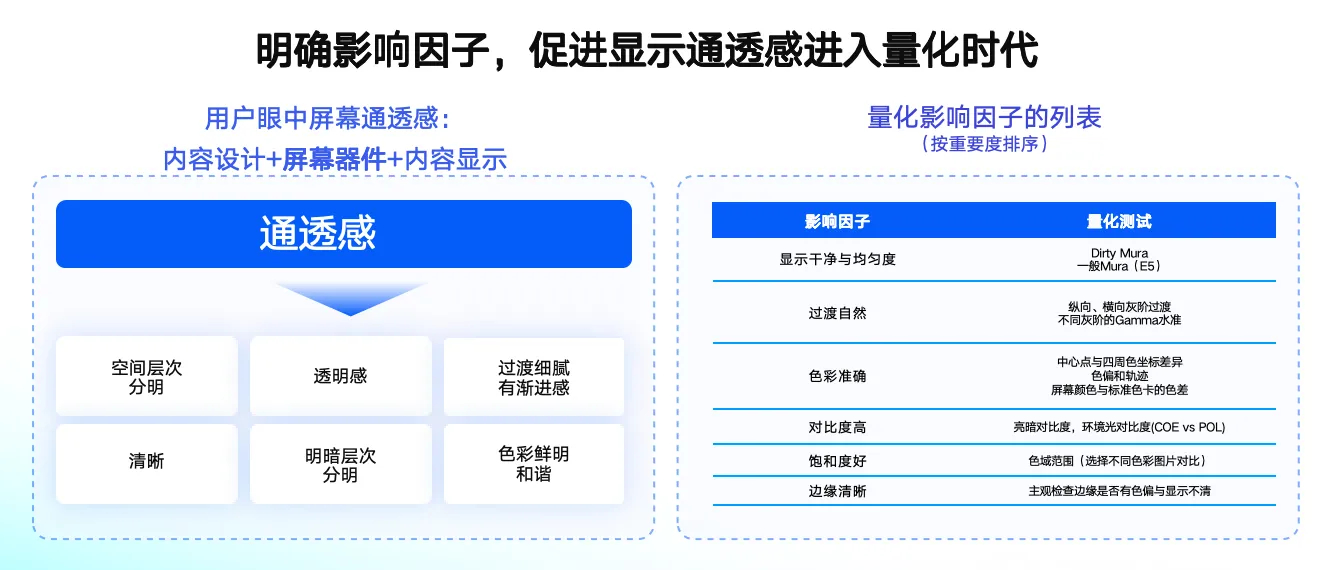 明确影响因子，促进显示通透感进入量化时代

用户眼中屏幕通透感：
内容设计+屏幕器件+内容显示

通透感

空间层次分明

透明感

过渡细腻有渐进感

清晰

明暗层次分明

色彩鲜明和谐

量化影响因子的列表
（按重要度排序）

| 影响因子 | 量化测试 |
|---|---|
| 显示干净与均匀度 | Dirty Mura 一般Mura（E5） |
| 过渡自然 | 纵向、横向灰阶过渡 不同灰阶的Gamma水准 |
| 色彩准确 | 中心点与四周色坐标差异 色偏和轨迹 屏幕颜色与标准色卡的色差 |
| 对比度高 | 亮暗对比度，环境光对比度(COE vs POL) |
| 饱和度好 | 色域范围（选择不同色彩图片对比） |
| 边缘清晰 | 主观检查边缘是否有色偏与显示不清 |